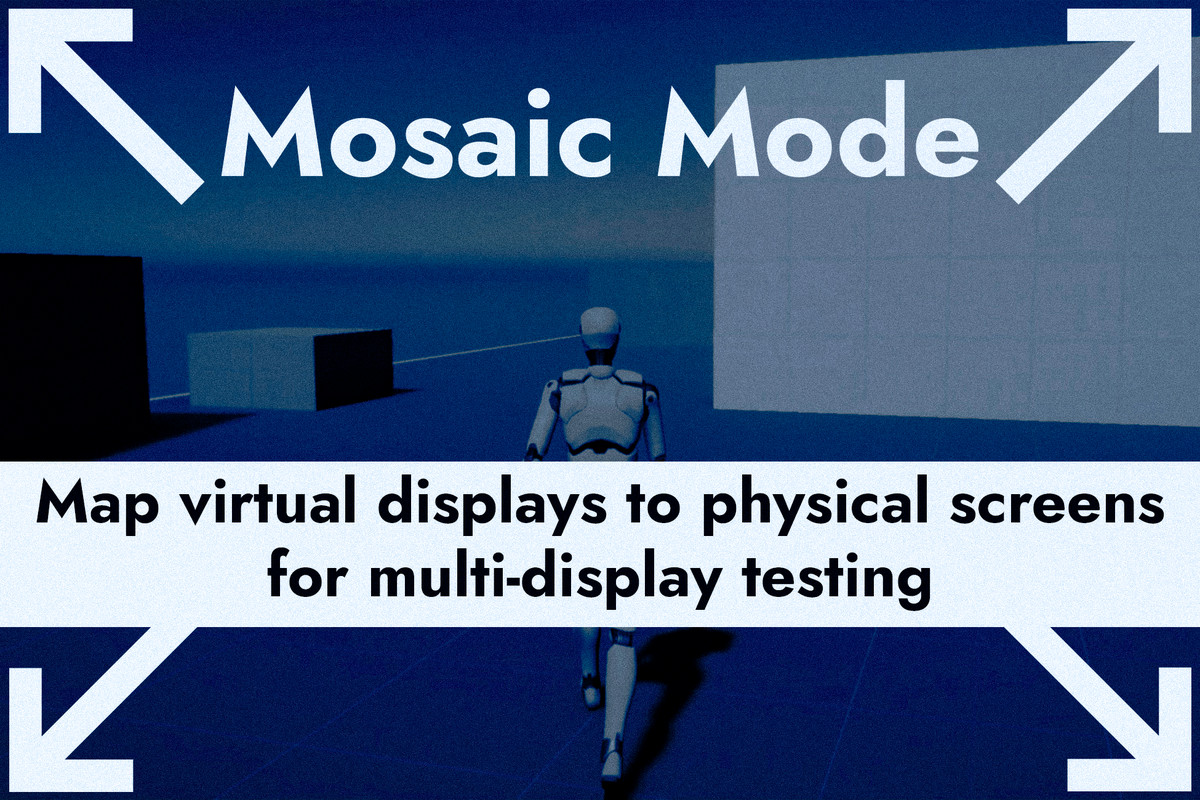 Mosaic Mode

Map virtual displays to physical screens for multi-display testing